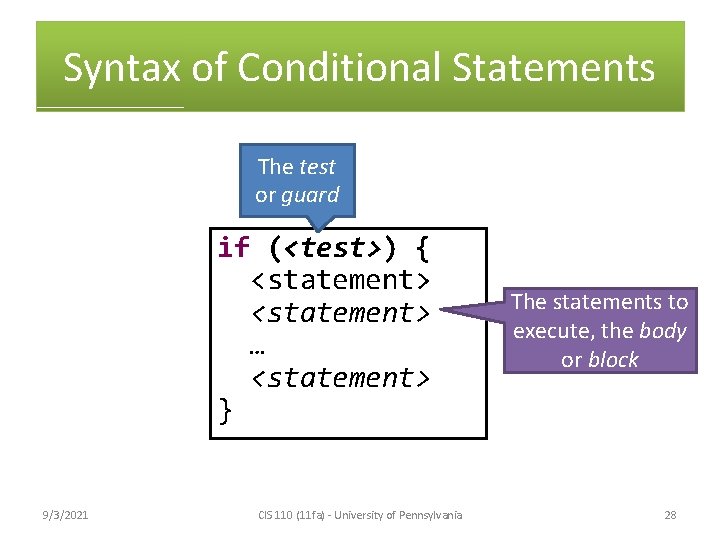 Syntax of Conditional Statements

The test or guard

if (<test>) {
  <statement>
  <statement>
  …
  <statement>
}

The statements to execute, the body or block

9/3/2021

CIS 110 (11fa) - University of Pennsylvania

28